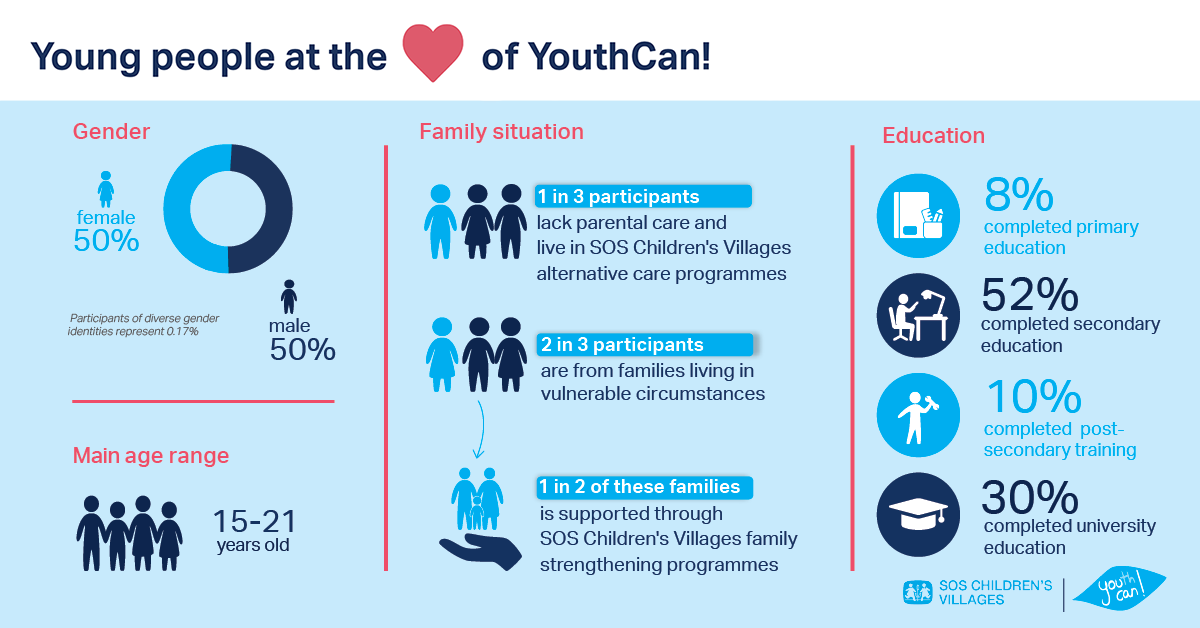 Young people at the of YouthCan!

Gender

female
50%

male
50%

Participants of diverse gender identities represent 0.17%

Main age range

15-21
years old

Family situation

1 in 3 participants
lack parental care and live in SOS Children's Villages alternative care programmes

2 in 3 participants
are from families living in vulnerable circumstances

1 in 2 of these families
is supported through SOS Children's Villages family strengthening programmes

Education

8%
completed primary education

52%
completed secondary education

10%
completed post-secondary training

30%
completed university education

SOS CHILDREN'S VILLAGES

youth can!